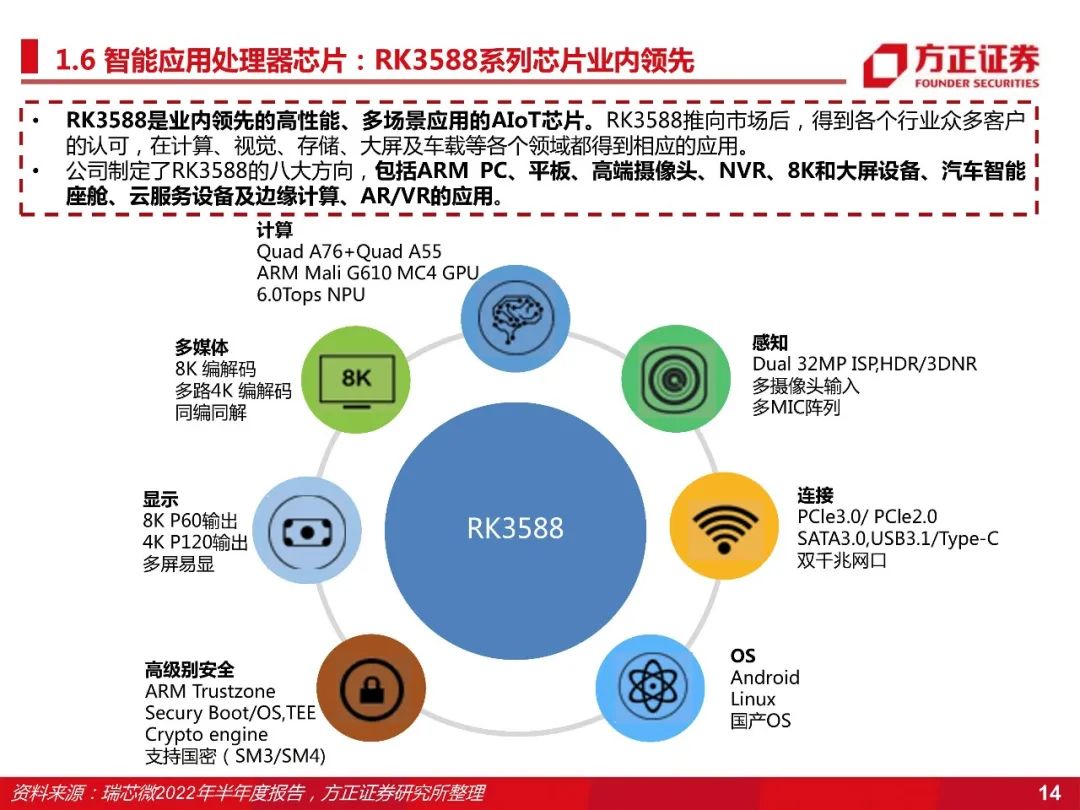 1.6 智能应用处理器芯片：RK3588系列芯片业内领先

方正证券
FOUNDER SECURITIES

• RK3588是业内领先的高性能、多场景应用的AIoT芯片。RK3588推向市场后，得到各个行业众多客户的认可，在计算、视觉、存储、大屏及车载等各个领域都得到相应的应用。
• 公司制定了RK3588的八大方向，包括ARM PC、平板、高端摄像头、NVR、8K和大屏设备、汽车智能座舱、云服务设备及边缘计算、AR/VR的应用。

计算
Quad A76+Quad A55
ARM Mali G610 MC4 GPU
6.0Tops NPU

多媒体
8K 编解码
多路4K 编解码
同编同解

8K

感知
Dual 32MP ISP,HDR/3DNR
多摄像头输入
多MIC阵列

显示
8K P60输出
4K P120输出
多屏易显

RK3588

连接
PCIe3.0/ PCIe2.0
SATA3.0,USB3.1/Type-C
双千兆网口

高级别安全
ARM Trustzone
Secury Boot/OS,TEE
Crypto engine
支持国密（SM3/SM4）

OS
Android
Linux
国产OS

资料来源：瑞芯微2022年半年度报告，方正证券研究所整理

14